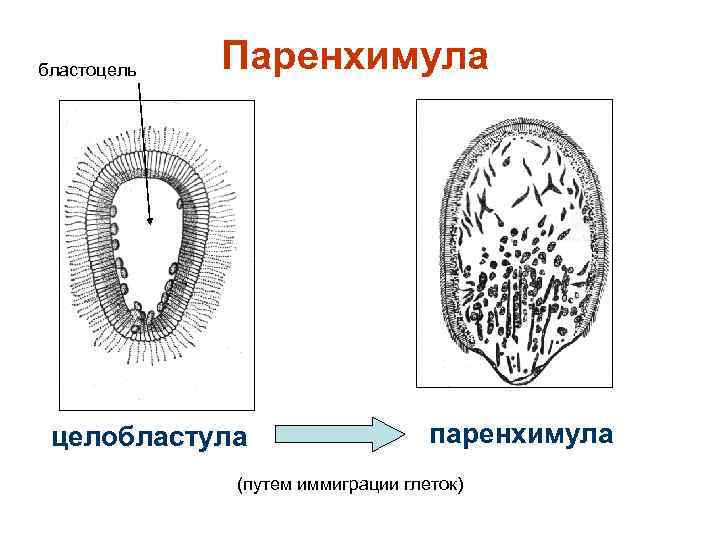 Паренхимула

бластоцель

целобластула

паренхимула

(путем иммиграции глеток)